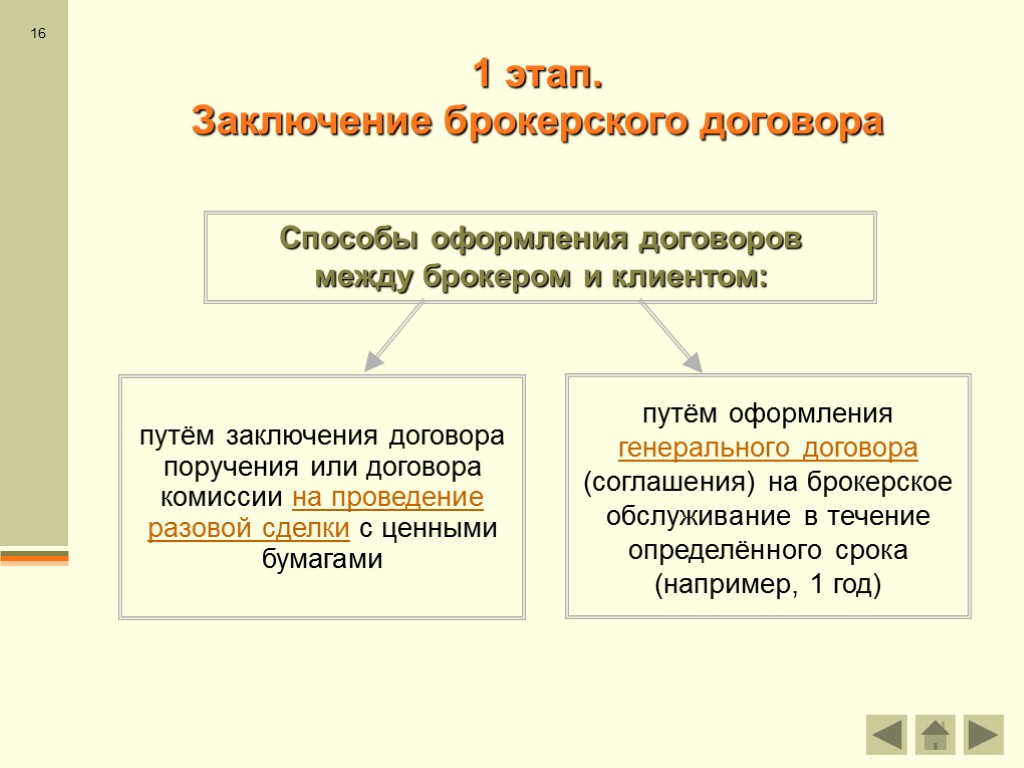 16

1 этап.
Заключение брокерского договора

Способы оформления договоров между брокером и клиентом:

путём заключения договора поручения или договора комиссии на проведение разовой сделки с ценными бумагами

путём оформления генерального договора (соглашения) на брокерское обслуживание в течение определённого срока (например, 1 год)